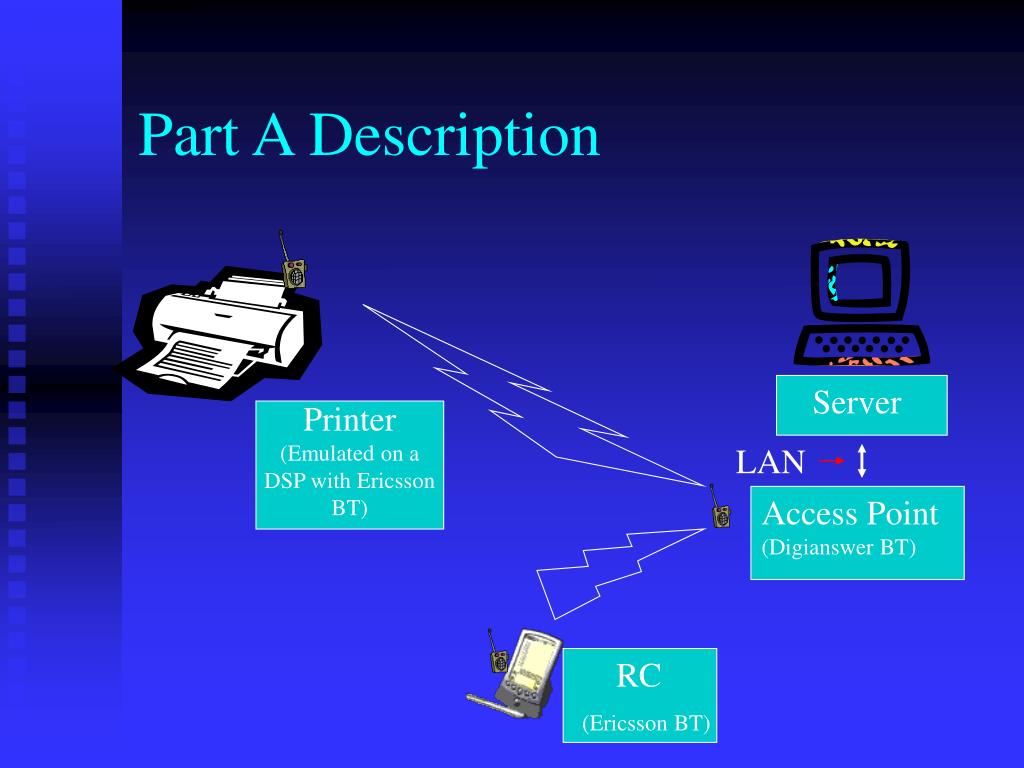 Part A Description

Printer
(Emulated on a DSP with Ericsson BT)

Server

LAN

Access Point
(Digianswer BT)

RC
(Ericsson BT)